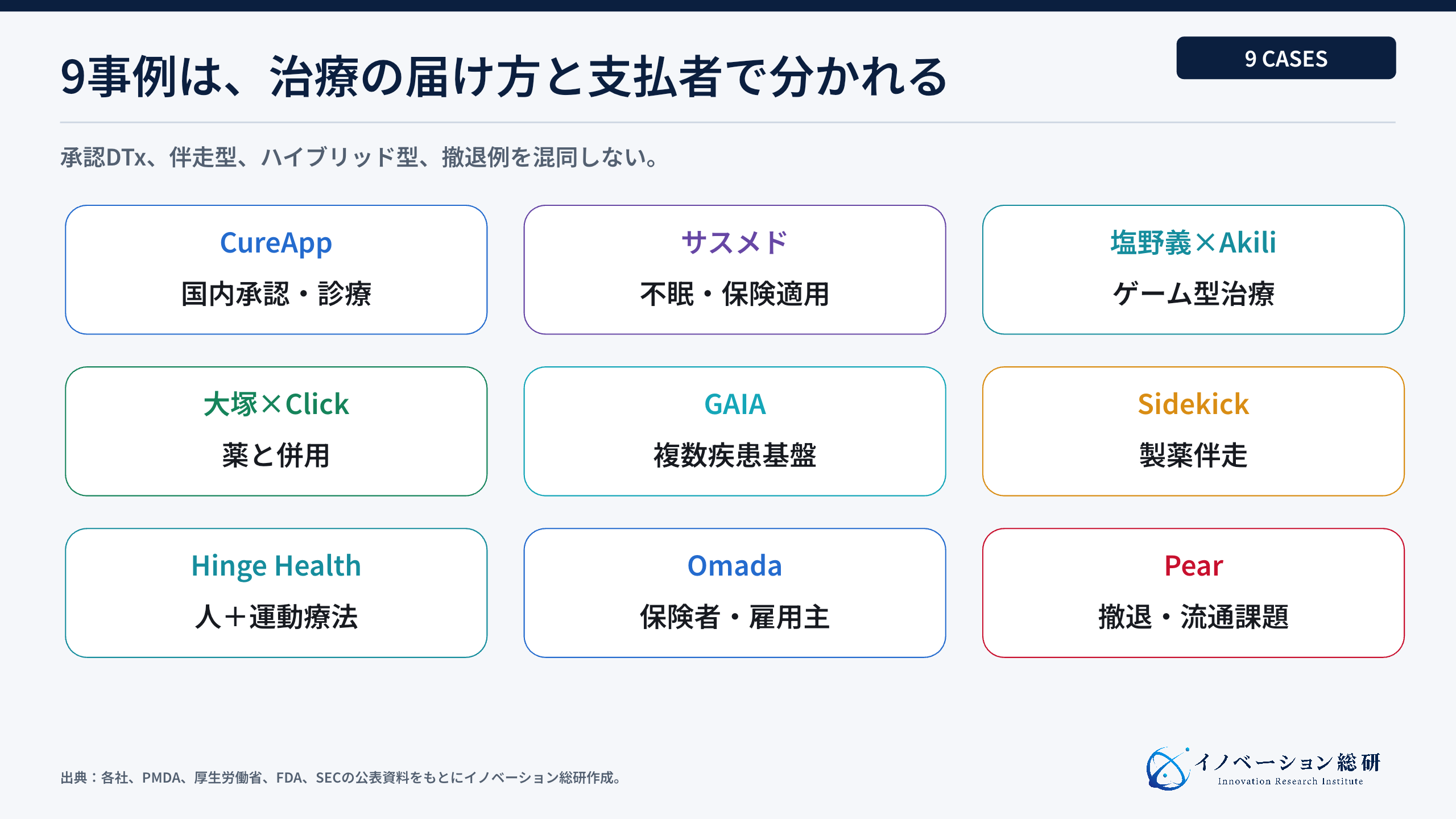 9事例は、治療の届け方と支払者で分かれる

9 CASES

承認DTx、伴走型、ハイブリッド型、撤退例を混同しない。

CureApp
国内承認・診療

サスメド
不眠・保険適用

塩野義×Akili
ゲーム型治療

大塚×Click
薬と併用

GAIA
複数疾患基盤

Sidekick
製薬伴走

Hinge Health
人+運動療法

Omada
保険者・雇用主

Pear
撤退・流通課題

出典：各社、PMDA、厚生労働省、FDA、SECの公表資料をもとにイノベーション総研作成。

イノベーション総研
Innovation Research Institute